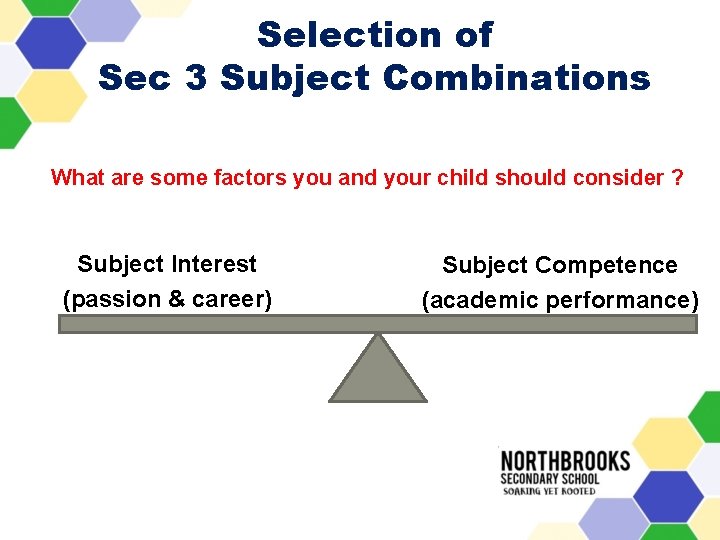 Selection of
Sec 3 Subject Combinations

What are some factors you and your child should consider ?

Subject Interest
(passion & career)

Subject Competence
(academic performance)

NORTHBROOKS
SECONDARY SCHOOL
SOARING YET ROOTED